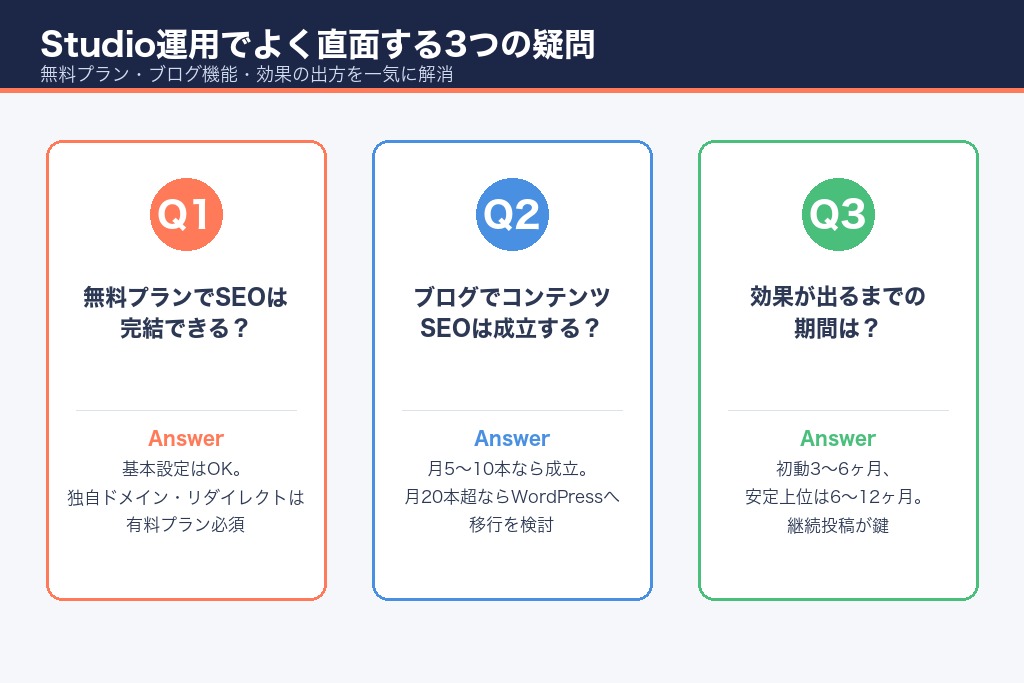 Studio運用でよく直面する3つの疑問
無料プラン・ブログ機能・効果の出方を一気に解消

Q1

無料プランでSEOは完結できる？

Answer
基本設定はOK。
独自ドメイン・リダイレクトは有料プラン必須

Q2

ブログでコンテンツSEOは成立する？

Answer
月5〜10本なら成立。
月20本超ならWordPressへ移行を検討

Q3

効果が出るまでの期間は？

Answer
初動3〜6ヶ月、
安定上位は6〜12ヶ月。
継続投稿が鍵